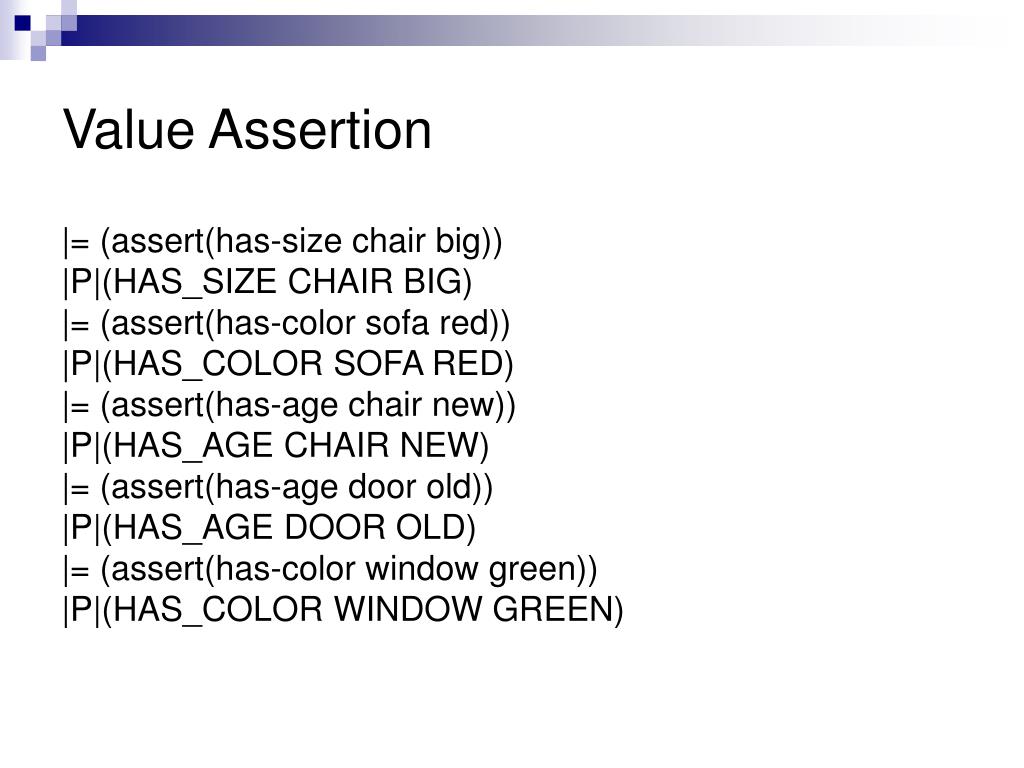 Value Assertion

|= (assert(has-size chair big))
|P|(HAS_SIZE CHAIR BIG)
|= (assert(has-color sofa red))
|P|(HAS_COLOR SOFA RED)
|= (assert(has-age chair new))
|P|(HAS_AGE CHAIR NEW)
|= (assert(has-age door old))
|P|(HAS_AGE DOOR OLD)
|= (assert(has-color window green))
|P|(HAS_COLOR WINDOW GREEN)